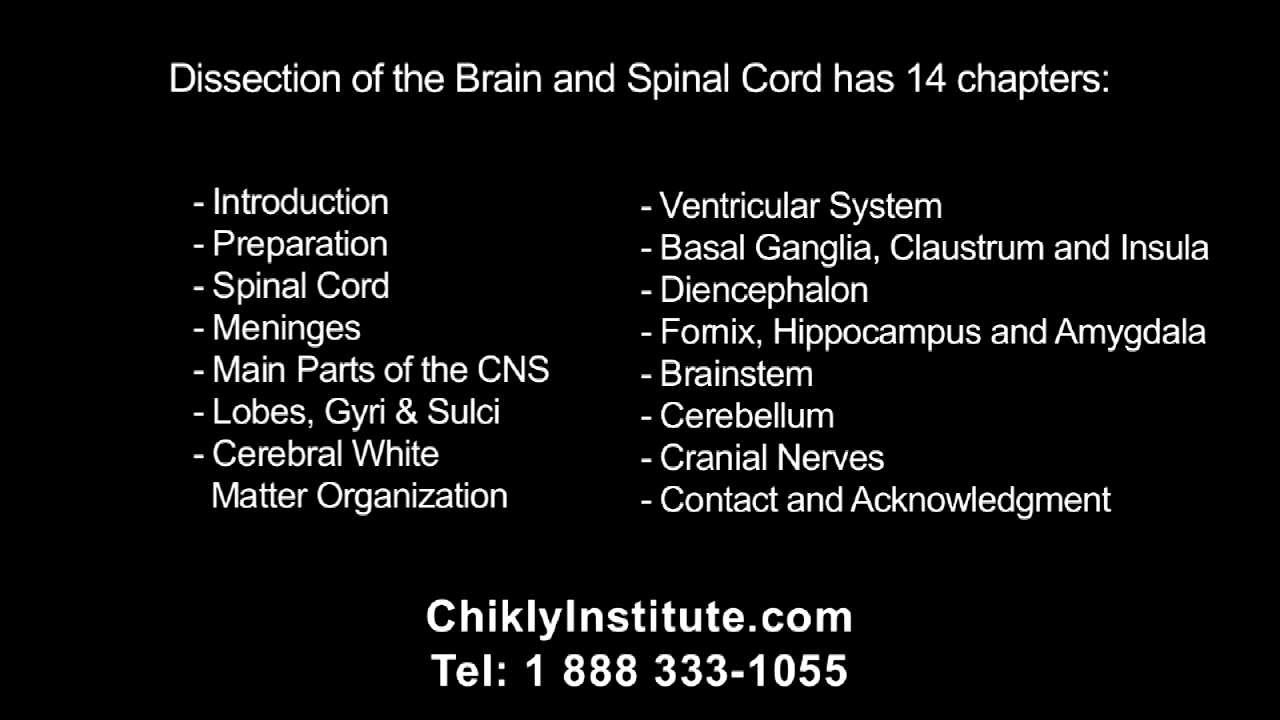 Dissection of the Brain and Spinal Cord has 14 chapters:

- Introduction
- Preparation
- Spinal Cord
- Meninges
- Main Parts of the CNS
- Lobes, Gyri & Sulci
- Cerebral White Matter Organization

- Ventricular System
- Basal Ganglia, Claustrum and Insula
- Diencephalon
- Fornix, Hippocampus and Amygdala
- Brainstem
- Cerebellum
- Cranial Nerves
- Contact and Acknowledgment

ChiklyInstitute.com
Tel: 1 888 333-1055